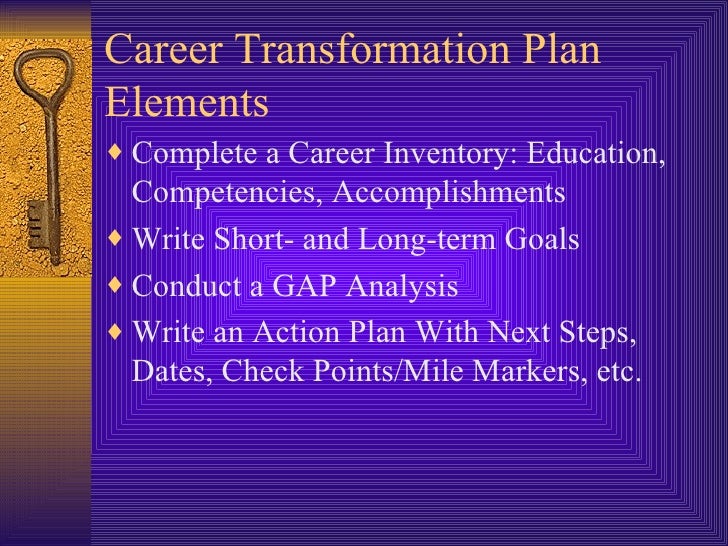 Career Transformation Plan Elements

♦ Complete a Career Inventory: Education, Competencies, Accomplishments
♦ Write Short- and Long-term Goals
♦ Conduct a GAP Analysis
♦ Write an Action Plan With Next Steps, Dates, Check Points/Mile Markers, etc.